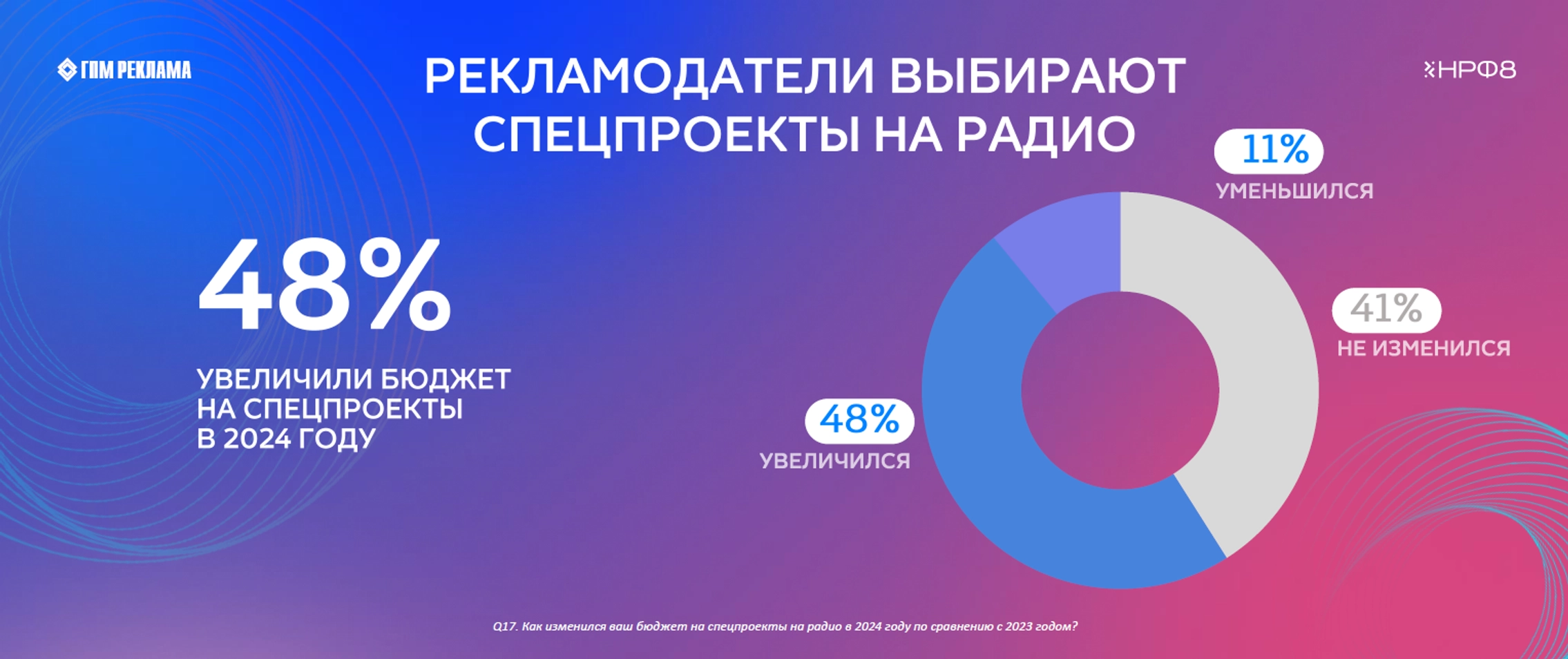 ГПМ РЕКЛАМА

РЕКЛАМОДАТЕЛИ ВЫБИРАЮТ СПЕЦПРОЕКТЫ НА РАДИО

НРФ8

48%

УВЕЛИЧИЛИ БЮДЖЕТ НА СПЕЦПРОЕКТЫ В 2024 ГОДУ

11%
УМЕНЬШИЛСЯ

41%
НЕ ИЗМЕНИЛСЯ

48%
УВЕЛИЧИЛСЯ

Q17. Как изменился ваш бюджет на спецпроекты на радио в 2024 году по сравнению с 2023 годом?